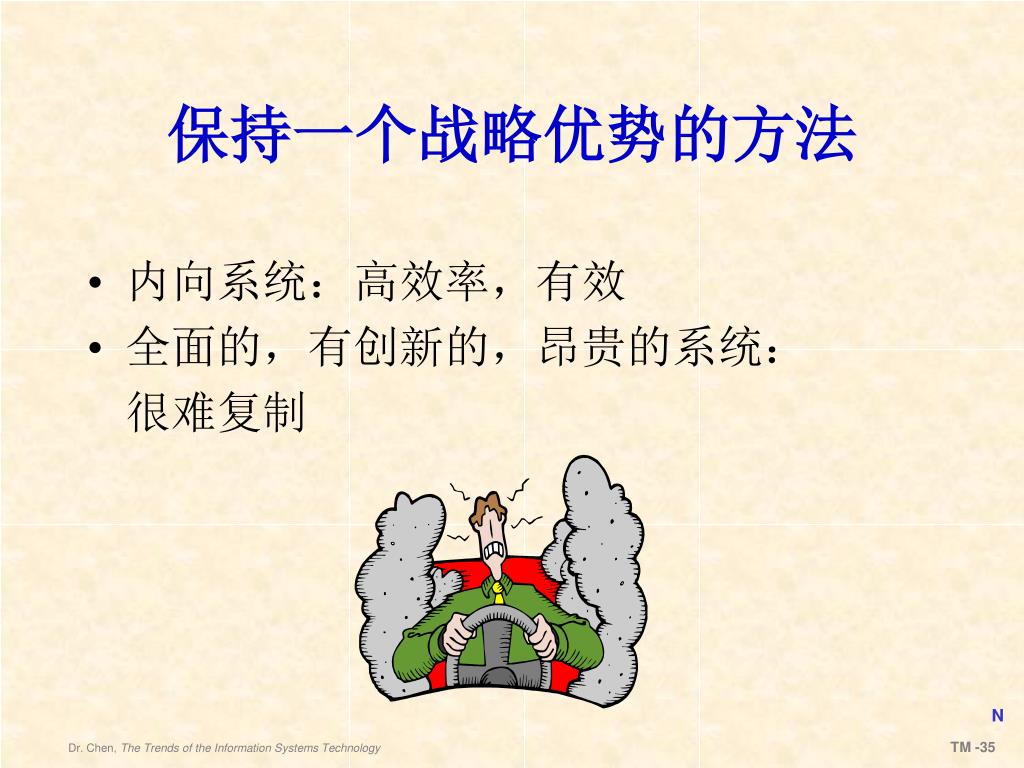 保持一个战略优势的方法

• 内向系统：高效率，有效
• 全面的，有创新的，昂贵的系统：很难复制

N

Dr. Chen, The Trends of the Information Systems Technology

TM -35